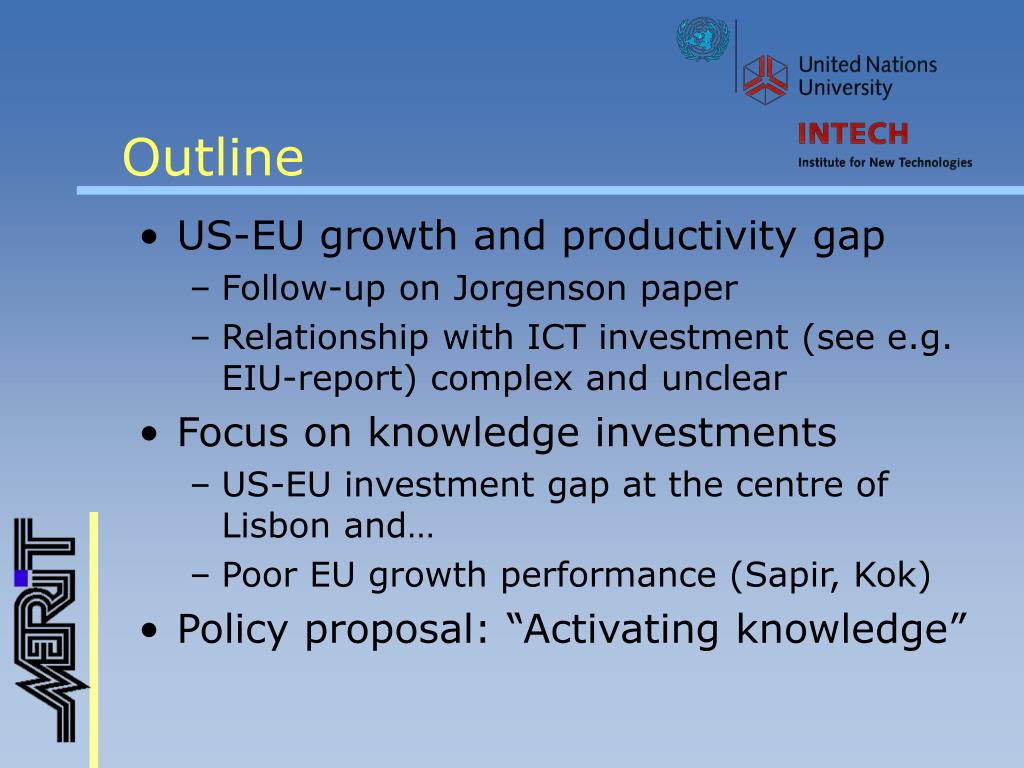 United Nations University

INTECH
Institute for New Technologies

Outline

• US-EU growth and productivity gap
– Follow-up on Jorgenson paper
– Relationship with ICT investment (see e.g. EIU-report) complex and unclear
• Focus on knowledge investments
– US-EU investment gap at the centre of Lisbon and…
– Poor EU growth performance (Sapir, Kok)
• Policy proposal: “Activating knowledge”

MERIT